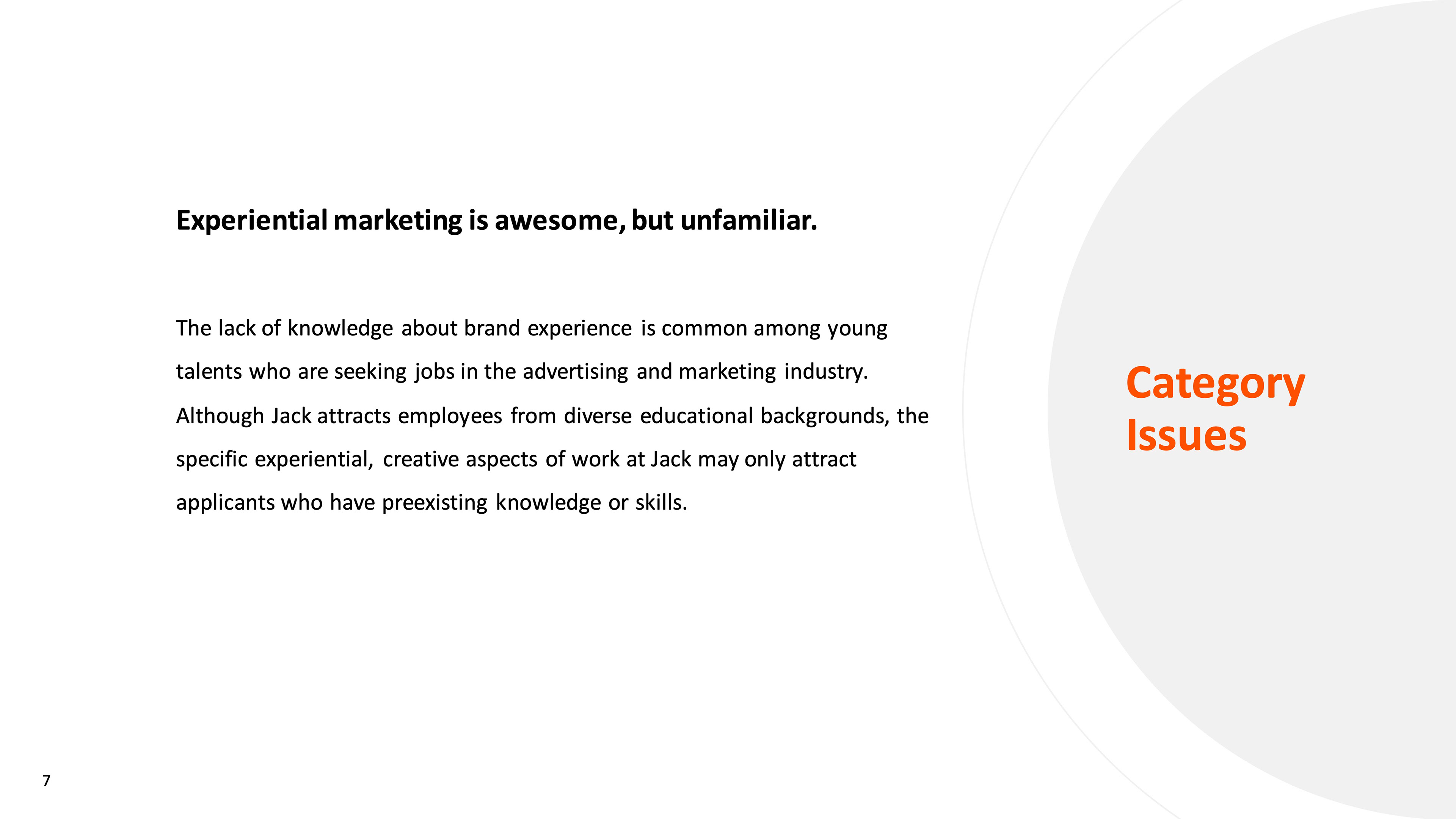 Experiential marketing is awesome, but unfamiliar.

The lack of knowledge about brand experience is common among young talents who are seeking jobs in the advertising and marketing industry. Although Jack attracts employees from diverse educational backgrounds, the specific experiential, creative aspects of work at Jack may only attract applicants who have preexisting knowledge or skills.

Category Issues

7